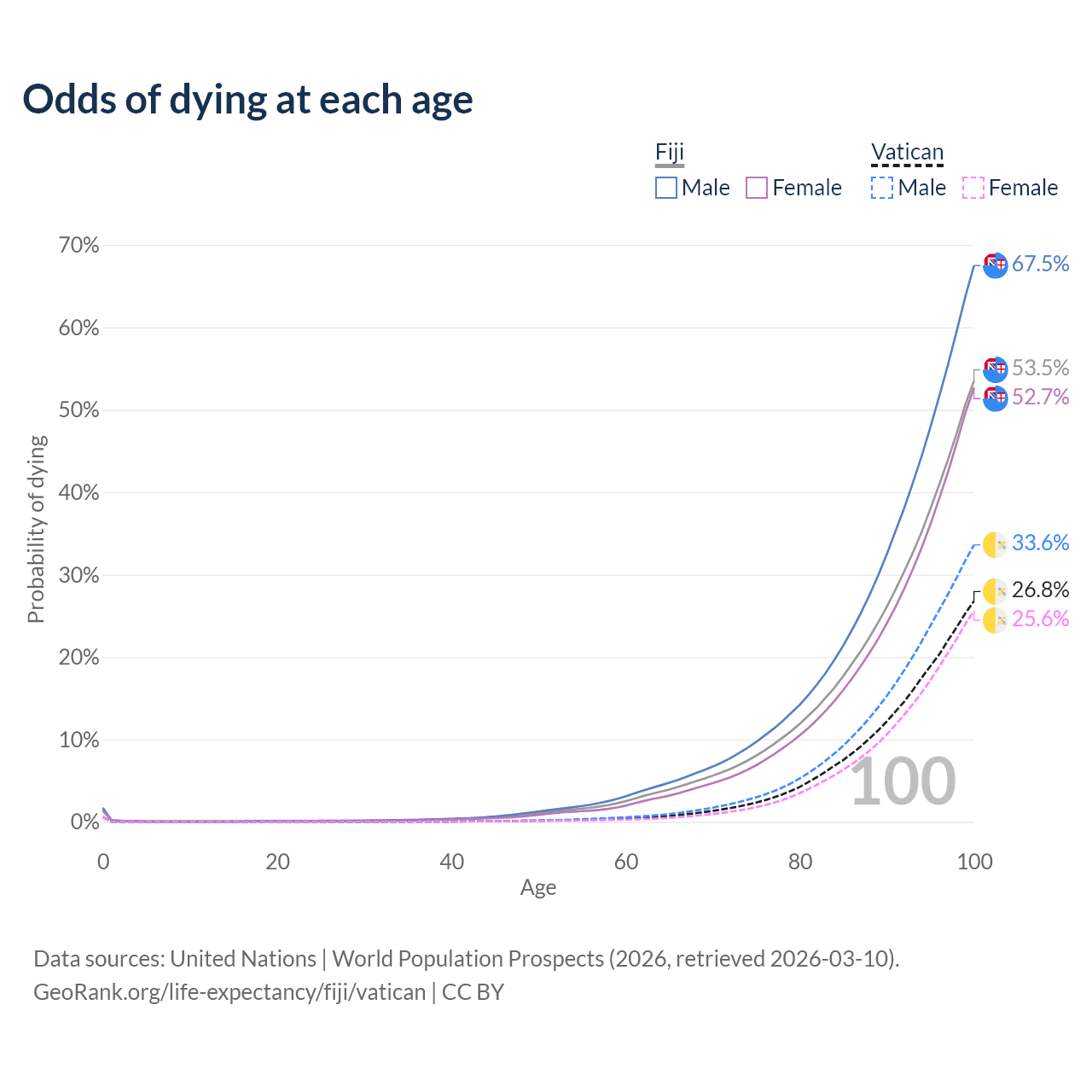 Odds of dying at each age

Fiji
Male Female

Vatican
Male Female

70%
60%
50%
40%
30%
20%
10%
0%

Probability of dying

67.5%
53.5%
52.7%
33.6%
26.8%
25.6%

100

0
20
40
60
80
100
Age

Data sources: United Nations | World Population Prospects (2026, retrieved 2026-03-10).
GeoRank.org/life-expectancy/fiji/vatican | CC BY